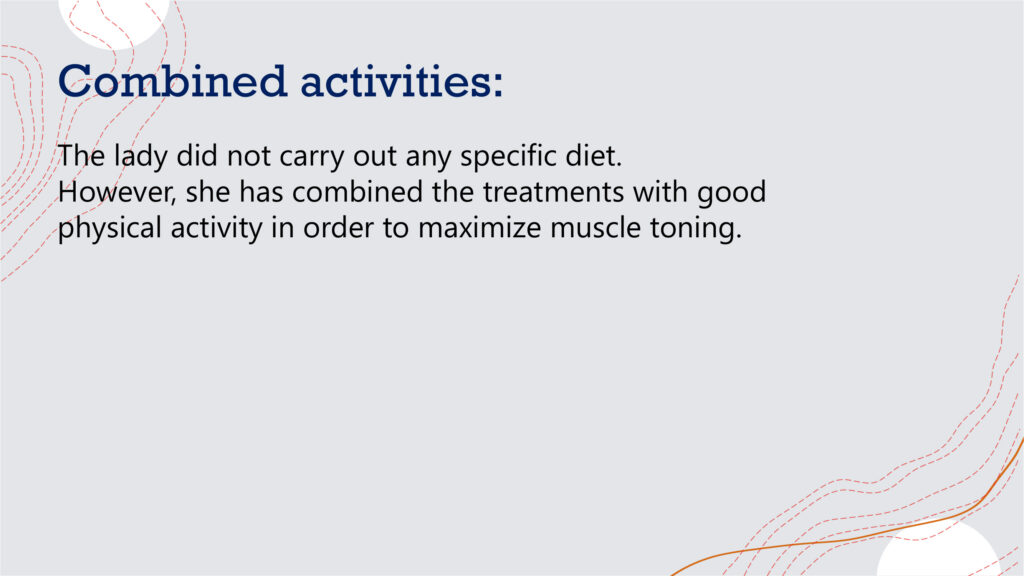 Combined activities:

The lady did not carry out any specific diet. However, she has combined the treatments with good physical activity in order to maximize muscle toning.